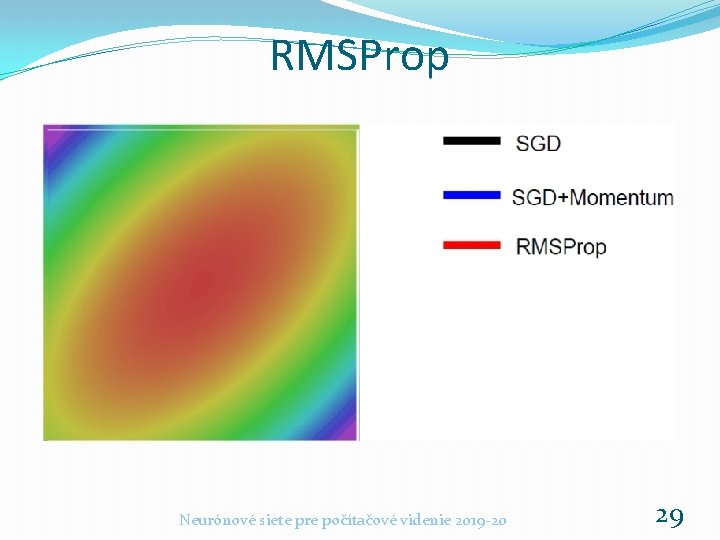 RMSProp

SGD

SGD+Momentum

RMSProp

Neurónové siete pre počítačové videnie 2019-20

29